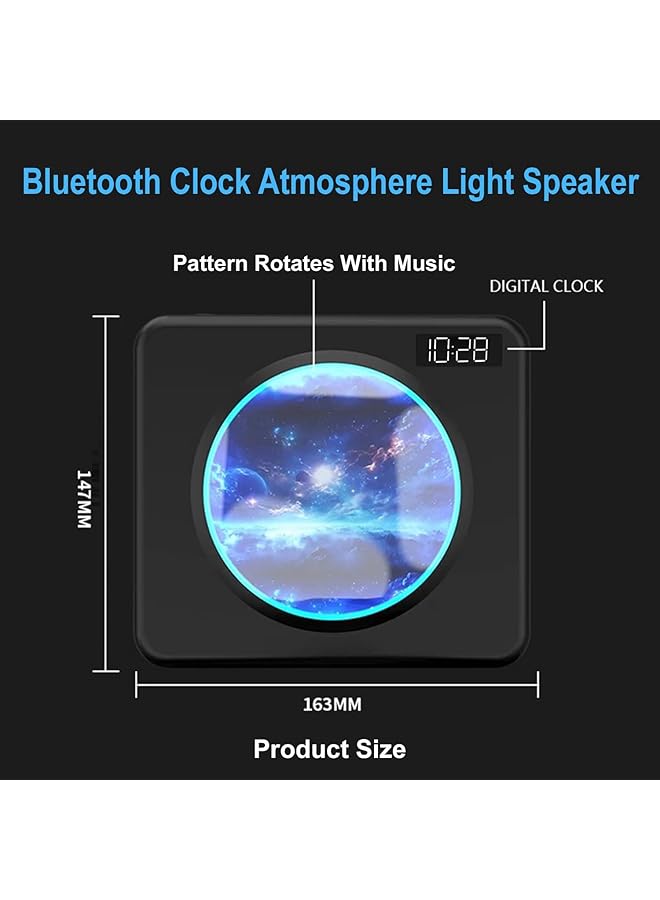 Bluetooth Clock Atmosphere Light Speaker

Pattern Rotates With Music

DIGITAL CLOCK

10:28

147MM

163MM

Product Size